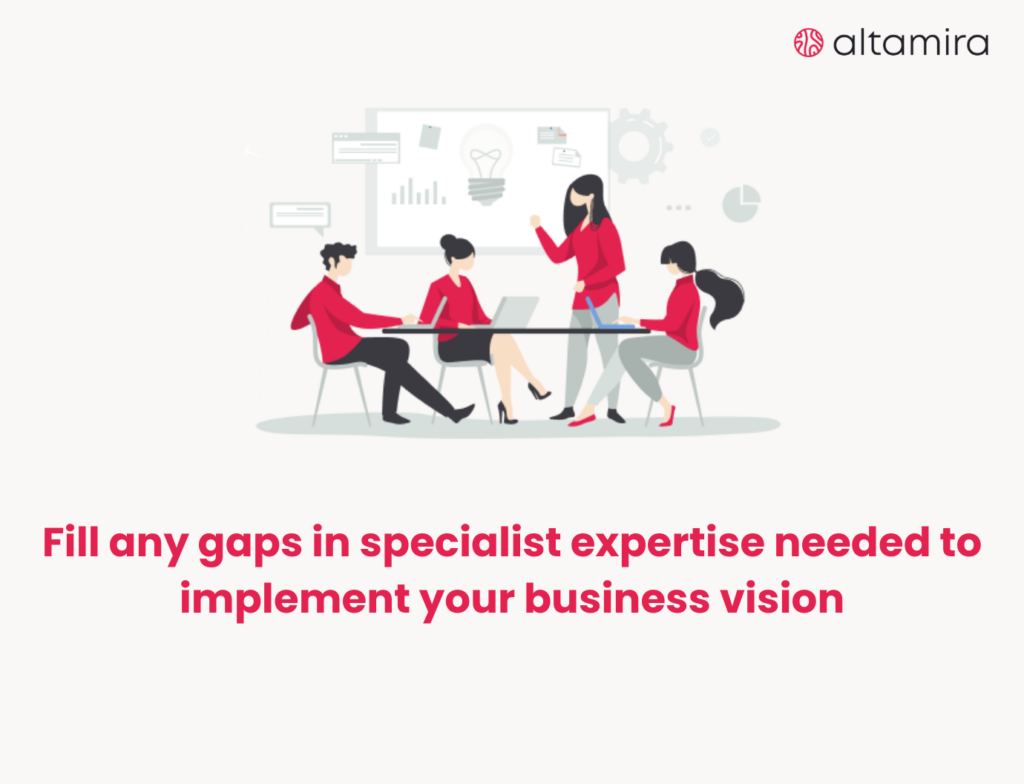 altamira

Fill any gaps in specialist expertise needed to implement your business vision